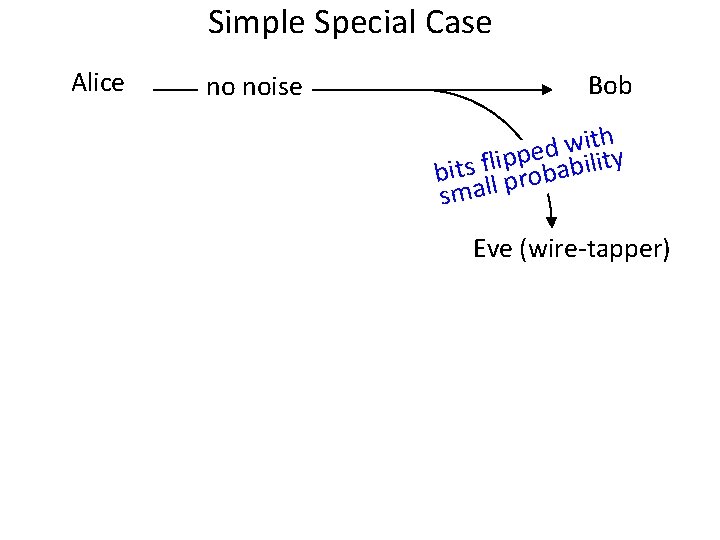 Simple Special Case

Alice no noise Bob

bits flipped with small probability

Eve (wire-tapper)